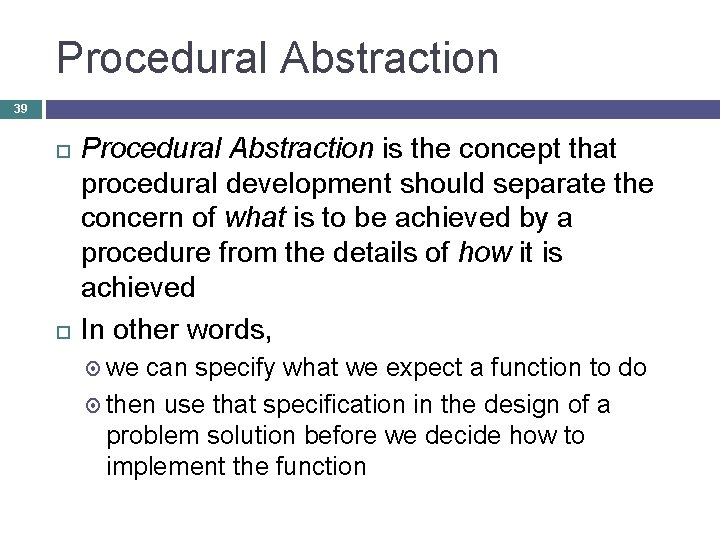 Procedural Abstraction

39

Procedural Abstraction is the concept that procedural development should separate the concern of what is to be achieved by a procedure from the details of how it is achieved

In other words,

we can specify what we expect a function to do

then use that specification in the design of a problem solution before we decide how to implement the function